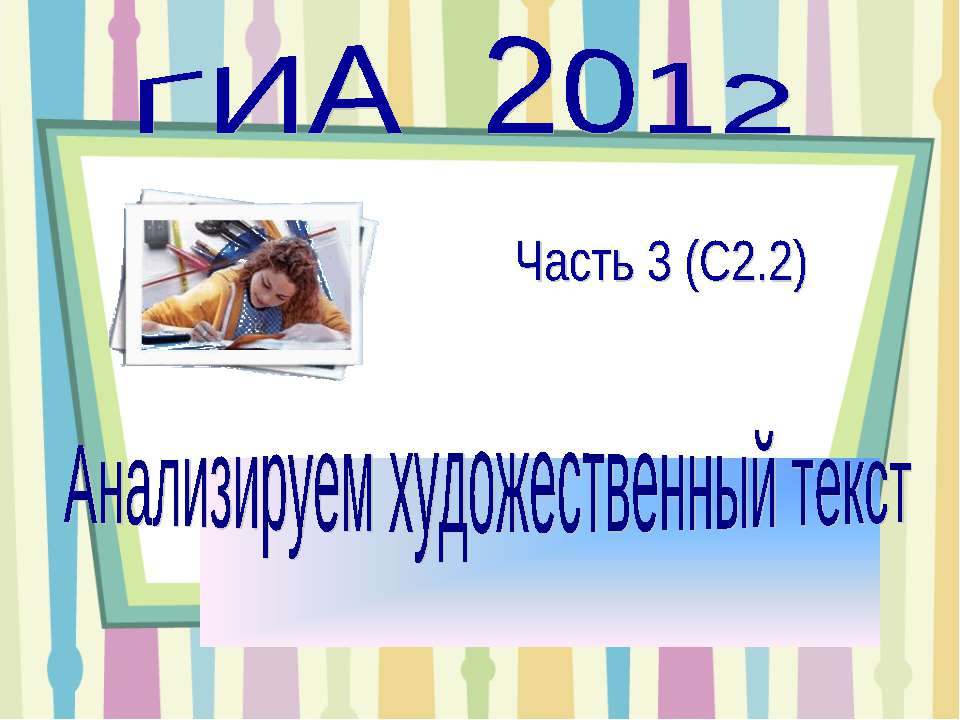 ГИА 2012

Часть 3 (С2.2)

Анализируем художественный текст